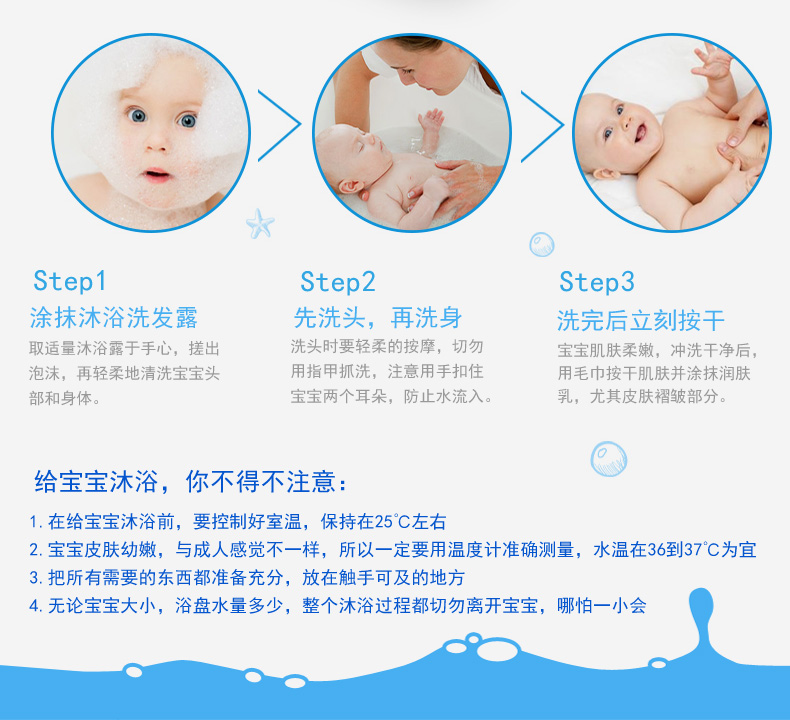 Step1
涂抹沐浴洗发露
取适量沐浴露于手心，搓出泡沫，再轻柔地清洗宝宝头部和身体。

Step2
先洗头，再洗身
洗头时要轻柔的按摩，切勿用指甲抓洗，注意用手扣住宝宝两个耳朵，防止水流入。

Step3
洗完后立刻按干
宝宝肌肤柔嫩，冲洗干净后，用毛巾按干肌肤并涂抹润肤乳，尤其皮肤褶皱部分。

给宝宝沐浴，你不得不注意：

1. 在给宝宝沐浴前，要控制好室温，保持在25°C左右
2. 宝宝皮肤幼嫩，与成人感觉不一样，所以一定要用温度计准确测量，水温在36到37°C为宜
3. 把所有需要的东西都准备充分，放在触手可及的地方
4. 无论宝宝大小，浴盘水量多少，整个沐浴过程都切勿离开宝宝，哪怕一小会